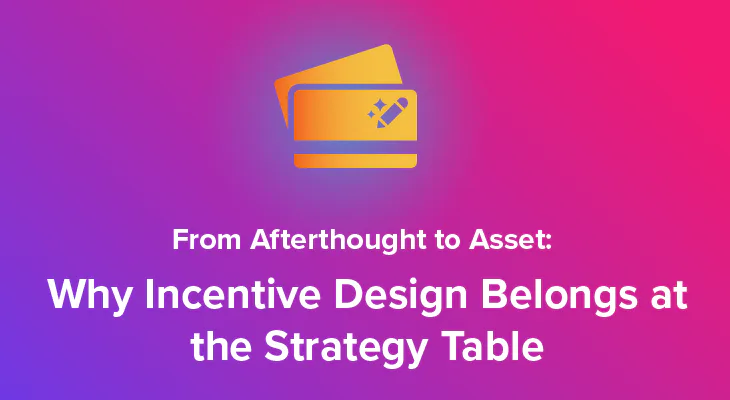 From Afterthought to Asset:

Why Incentive Design Belongs at the Strategy Table